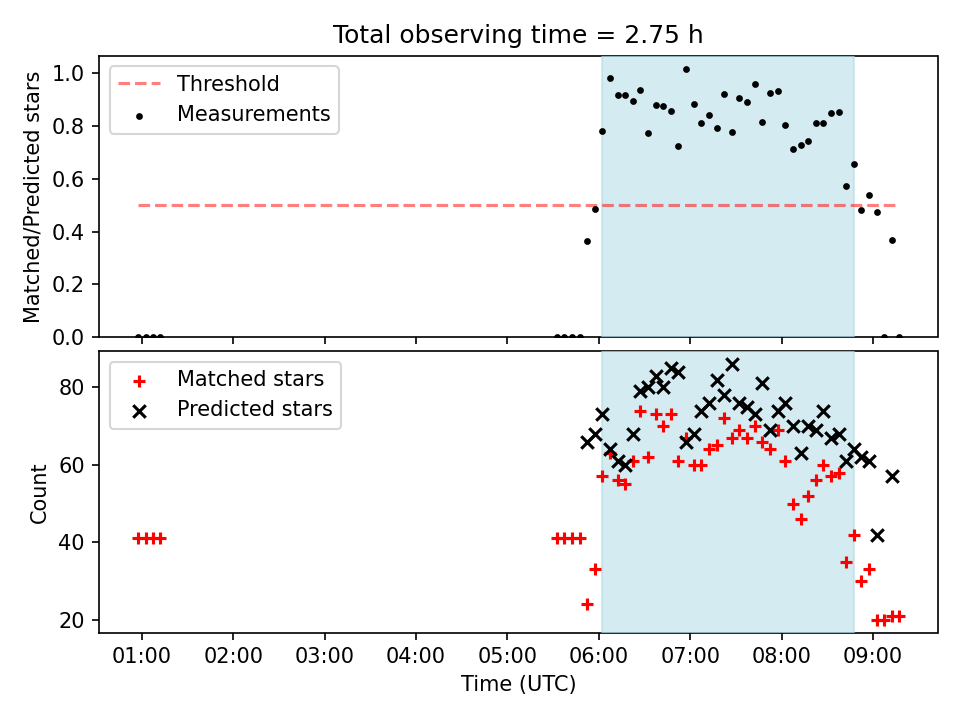 Total observing time = 2.75 h

Threshold
Measurements

Matched/Predicted stars

1.0
0.8
0.6
0.4
0.2
0.0

Matched stars
Predicted stars

Count

80
60
40
20

01:00 02:00 03:00 04:00 05:00 06:00 07:00 08:00 09:00

Time (UTC)